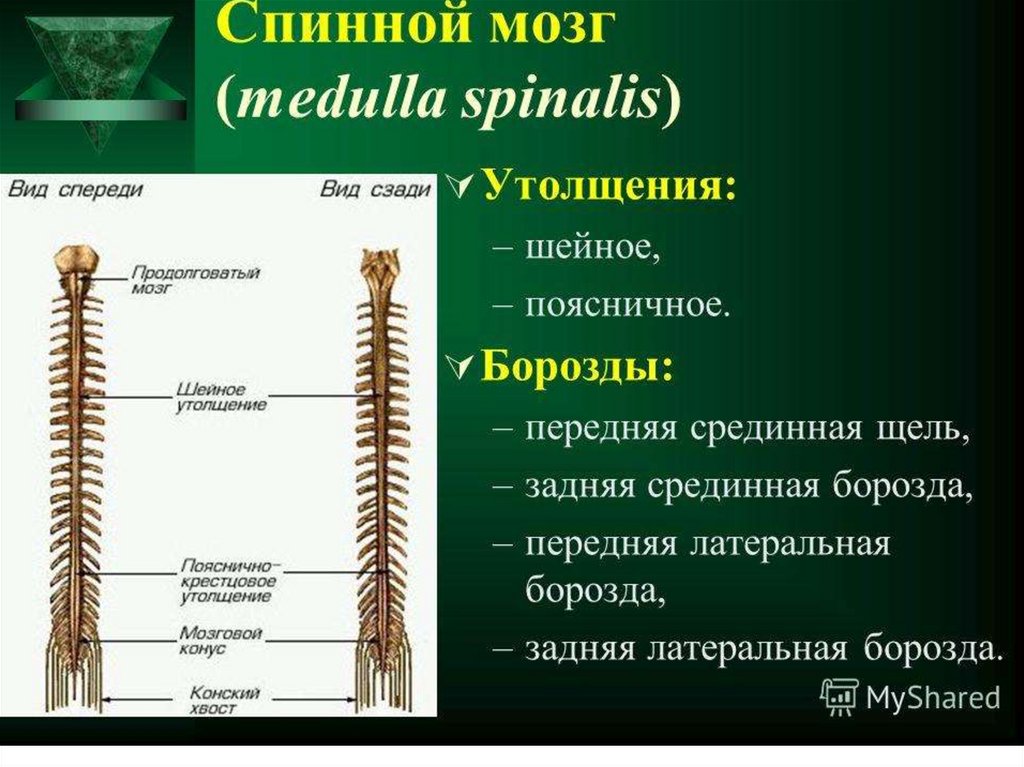 Спинной мозг
(medulla spinalis)

Вид спереди
Вид сзади
Продолговатый мозг
Шейное утолщение
Пояснично-крестцовое утолщение
Мозговой конус
Конский хвост

Утолщения:
– шейное,
– поясничное.

Борозды:
– передняя срединная щель,
– задняя срединная борозда,
– передняя латеральная борозда,
– задняя латеральная борозда.

MyShared